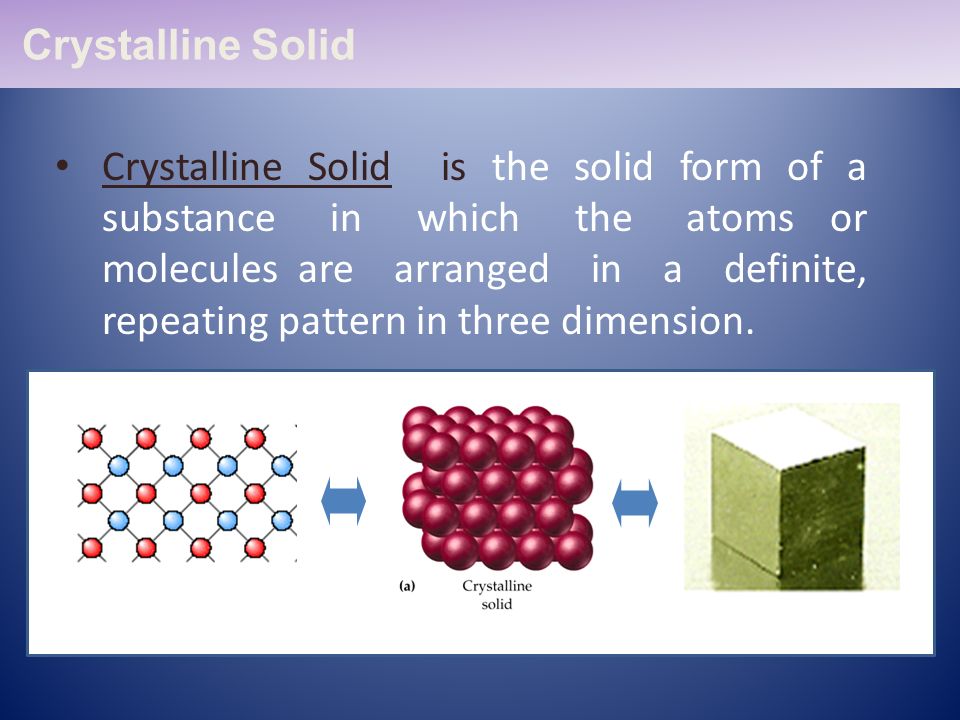 Crystalline Solid

• Crystalline Solid is the solid form of a substance in which the atoms or molecules are arranged in a definite, repeating pattern in three dimension.

(a) Crystalline solid